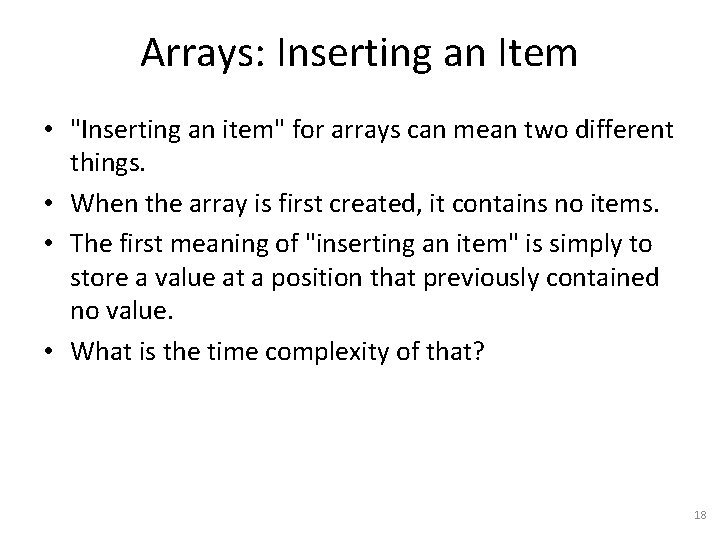 Arrays: Inserting an Item

• "Inserting an item" for arrays can mean two different things.

• When the array is first created, it contains no items.

• The first meaning of "inserting an item" is simply to store a value at a position that previously contained no value.

• What is the time complexity of that?

18